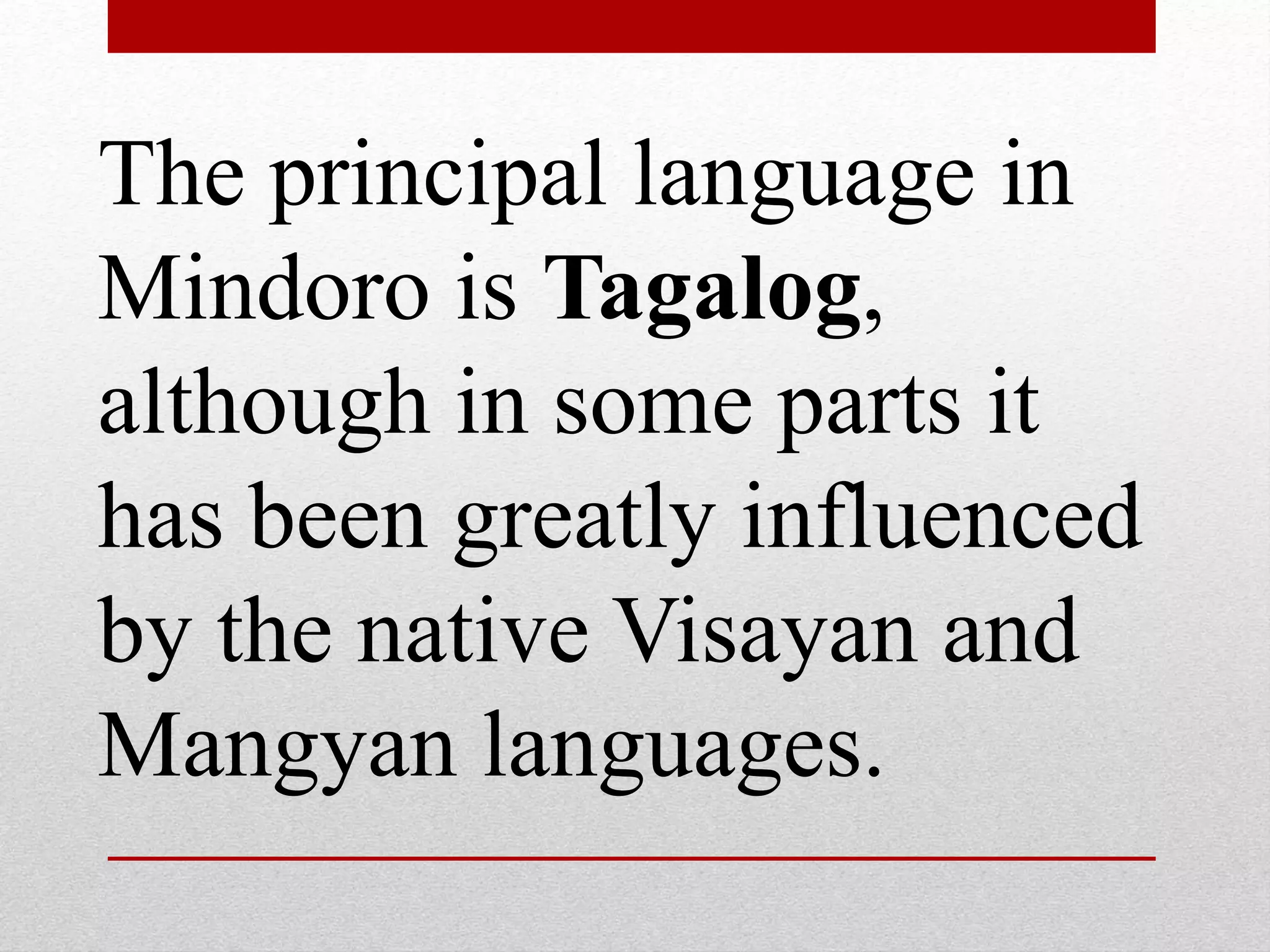 The principal language in Mindoro is Tagalog, although in some parts it has been greatly influenced by the native Visayan and Mangyan languages.